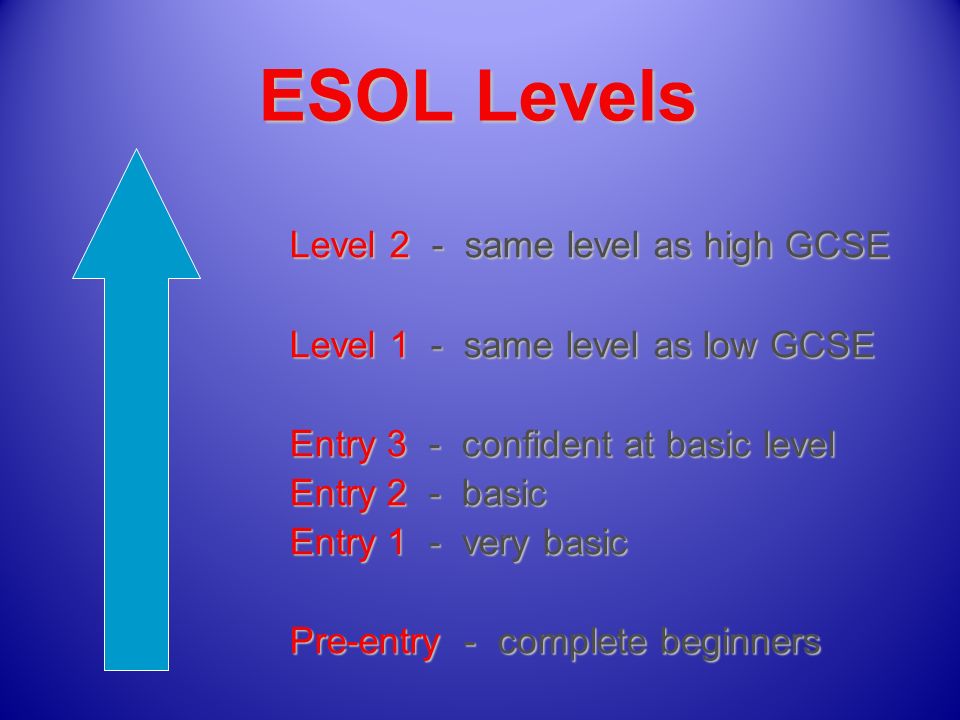 ESOL Levels

Level 2 - same level as high GCSE

Level 1 - same level as low GCSE

Entry 3 - confident at basic level
Entry 2 - basic
Entry 1 - very basic

Pre-entry - complete beginners